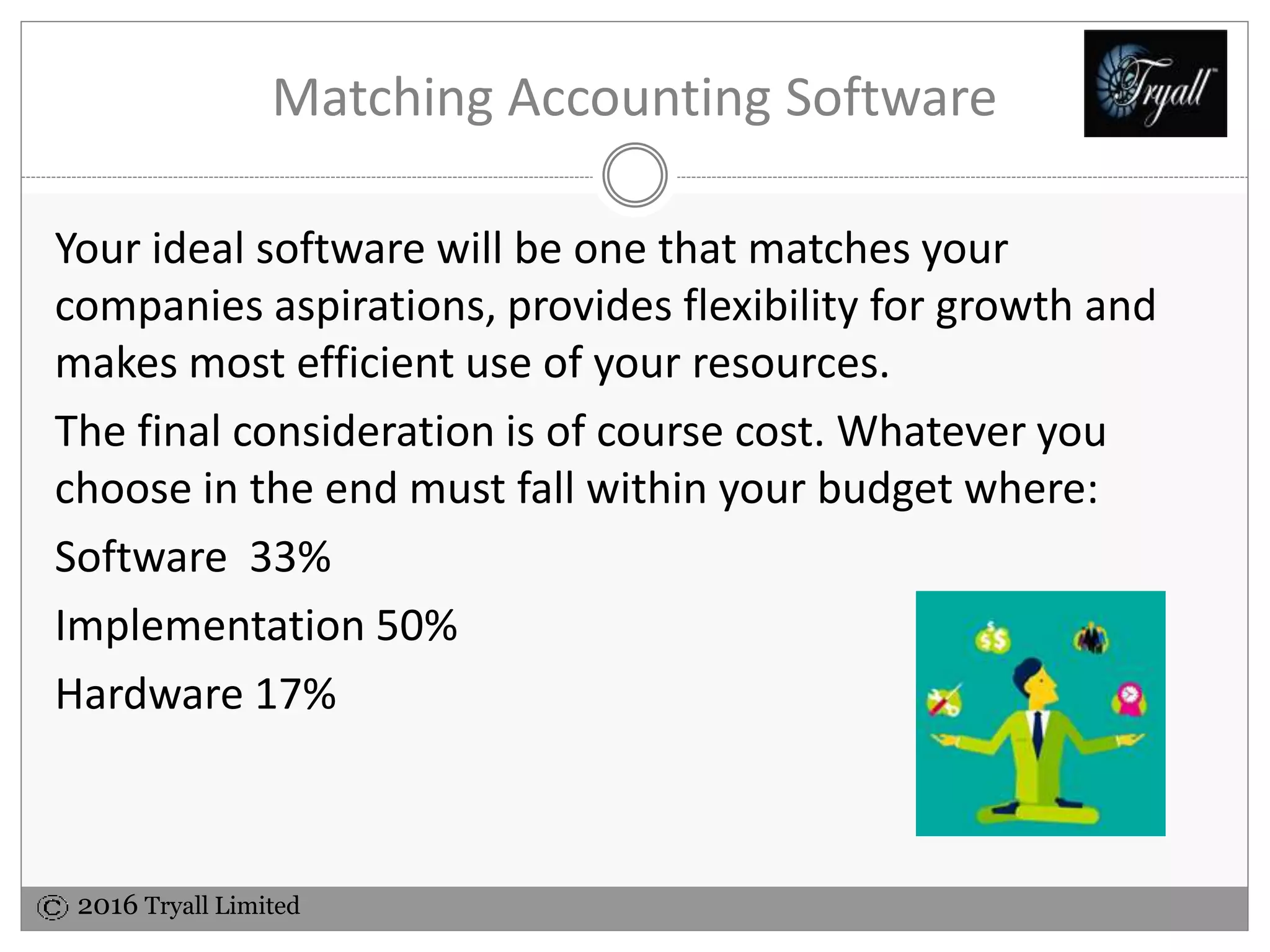 Matching Accounting Software

Tryall

Your ideal software will be one that matches your companies aspirations, provides flexibility for growth and makes most efficient use of your resources.

The final consideration is of course cost. Whatever you choose in the end must fall within your budget where:

Software 33%

Implementation 50%

Hardware 17%

$$

© 2016 Tryall Limited